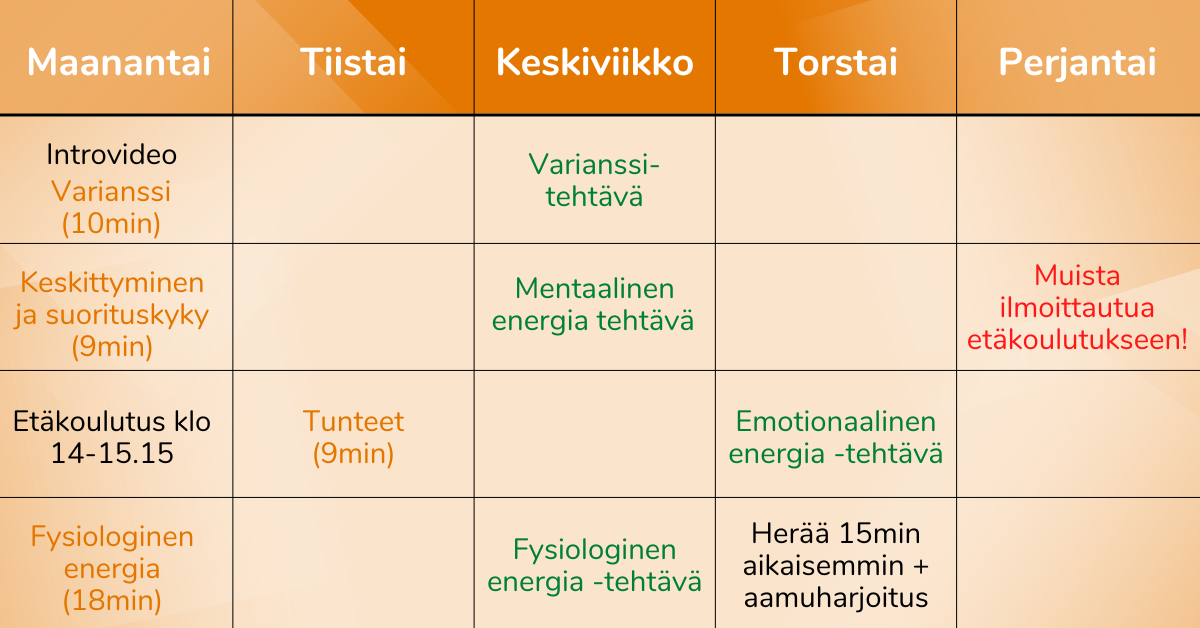 | Maanantai | Tiistai | Keskiviikko | Torstai | Perjantai |
|---|---|---|---|---|
| Introvideo Varianssi (10min) | | Varianssi-tehtävä | | |
| Keskittyminen ja suorituskyky (9min) | | Mentaalinen energia tehtävä | | Muista ilmoittautua etäkoulutukseen! |
| Etäkoulutus klo 14-15.15 | Tunteet (9min) | | Emotionaalinen energia -tehtävä | |
| Fysiologinen energia (18min) | | Fysiologinen energia -tehtävä | Herää 15min aikaisemmin + aamuharjoitus | |